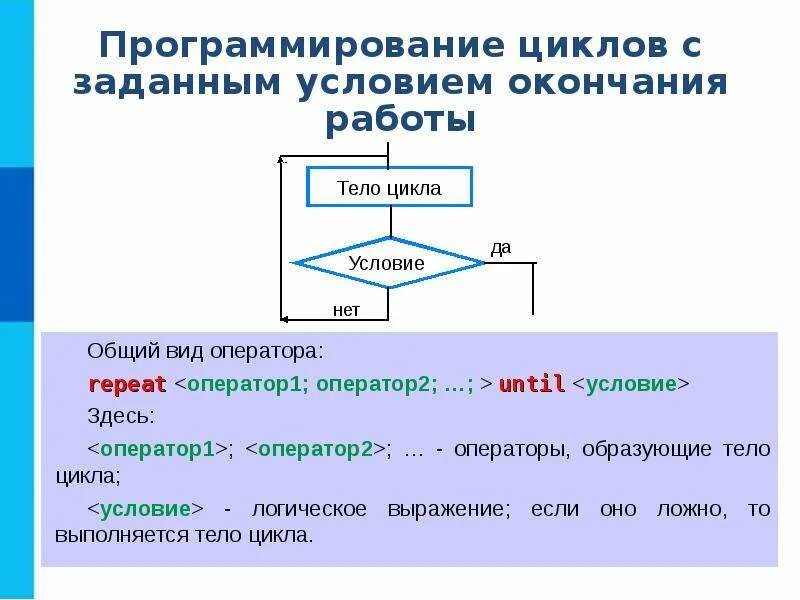 Программирование циклов с заданным условием окончания работы

Тело цикла

Условие

да

нет

Общий вид оператора:

repeat <оператор1; оператор2; …; > until <условие>

Здесь:

<оператор1>; <оператор2>; … - операторы, образующие тело цикла;

<условие> - логическое выражение; если оно ложно, то выполняется тело цикла.